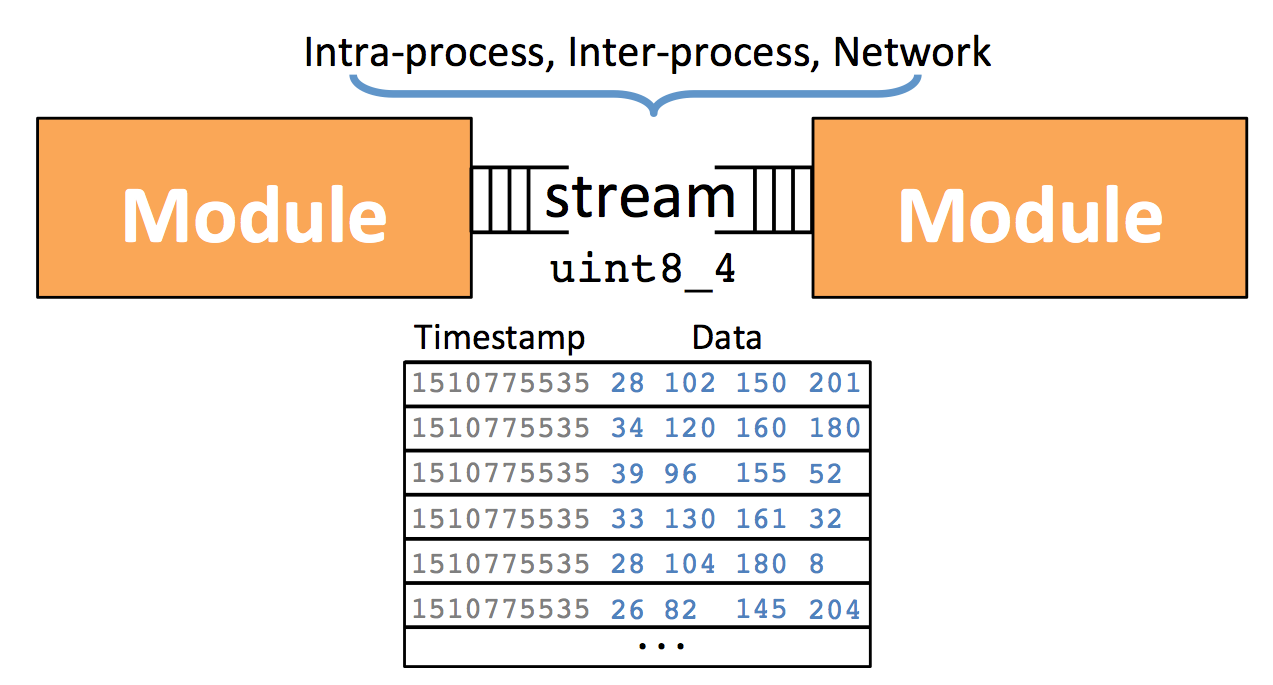 Intra-process, Inter-process, Network

Module

stream

uint8_4

Module

| Timestamp | Data |
|---|---|
| 1510775535 | 28 102 150 201 |
| 1510775535 | 34 120 160 180 |
| 1510775535 | 39 96 155 52 |
| 1510775535 | 33 130 161 32 |
| 1510775535 | 28 104 180 8 |
| 1510775535 | 26 82 145 204 |
| ... | |